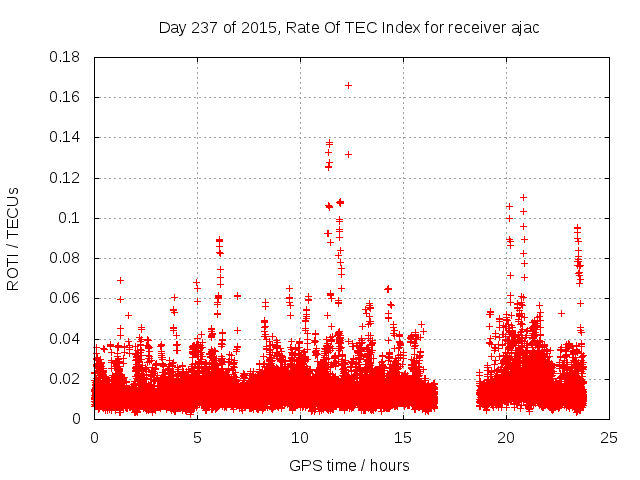 Day 237 of 2015, Rate Of TEC Index for receiver ajac

ROTI / TECUs

0.18
0.16
0.14
0.12
0.1
0.08
0.06
0.04
0.02
0

0
5
10
15
20
25

GPS time / hours